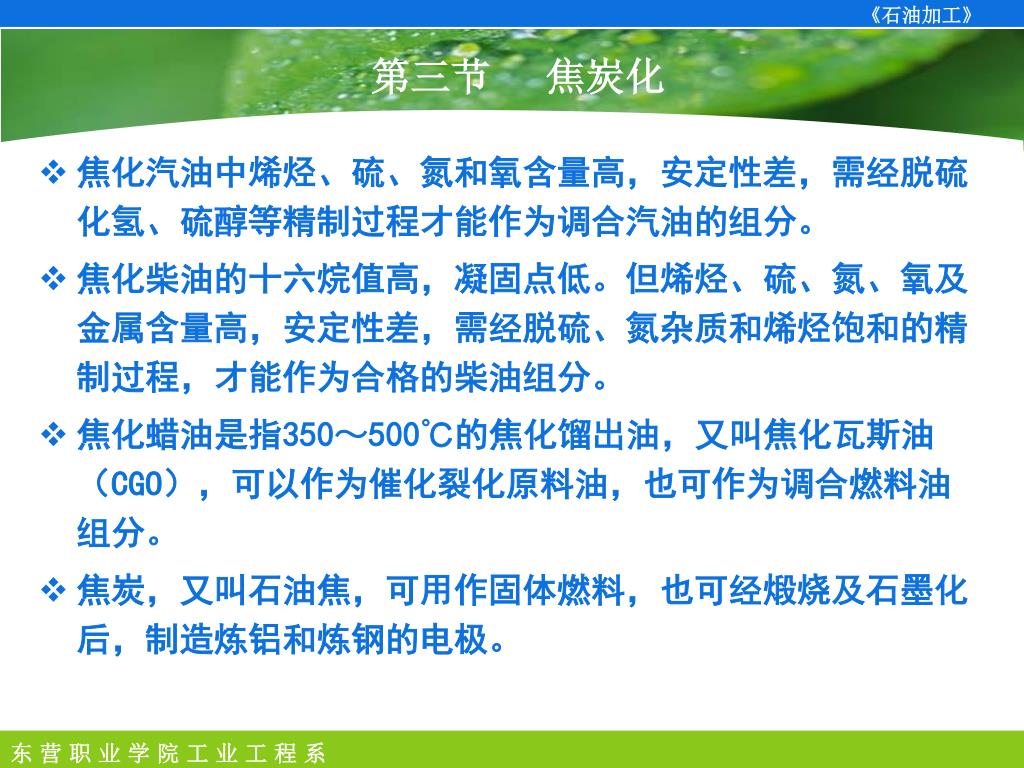 《石油加工》

第三节　焦炭化

❖ 焦化汽油中烯烃、硫、氮和氧含量高，安定性差，需经脱硫化氢、硫醇等精制过程才能作为调合汽油的组分。

❖ 焦化柴油的十六烷值高，凝固点低。但烯烃、硫、氮、氧及金属含量高，安定性差，需经脱硫、氮杂质和烯烃饱和的精制过程，才能作为合格的柴油组分。

❖ 焦化蜡油是指350～500℃的焦化馏出油，又叫焦化瓦斯油（CGO），可以作为催化裂化原料油，也可作为调合燃料油组分。

❖ 焦炭，又叫石油焦，可用作固体燃料，也可经煅烧及石墨化后，制造炼铝和炼钢的电极。

东营职业学院工业工程系